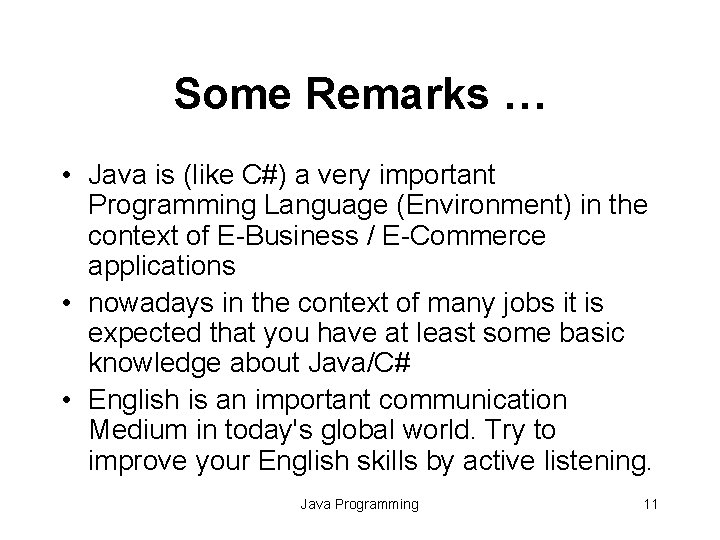 Some Remarks …

• Java is (like C#) a very important Programming Language (Environment) in the context of E-Business / E-Commerce applications
• nowadays in the context of many jobs it is expected that you have at least some basic knowledge about Java/C#
• English is an important communication Medium in today's global world. Try to improve your English skills by active listening.

Java Programming

11